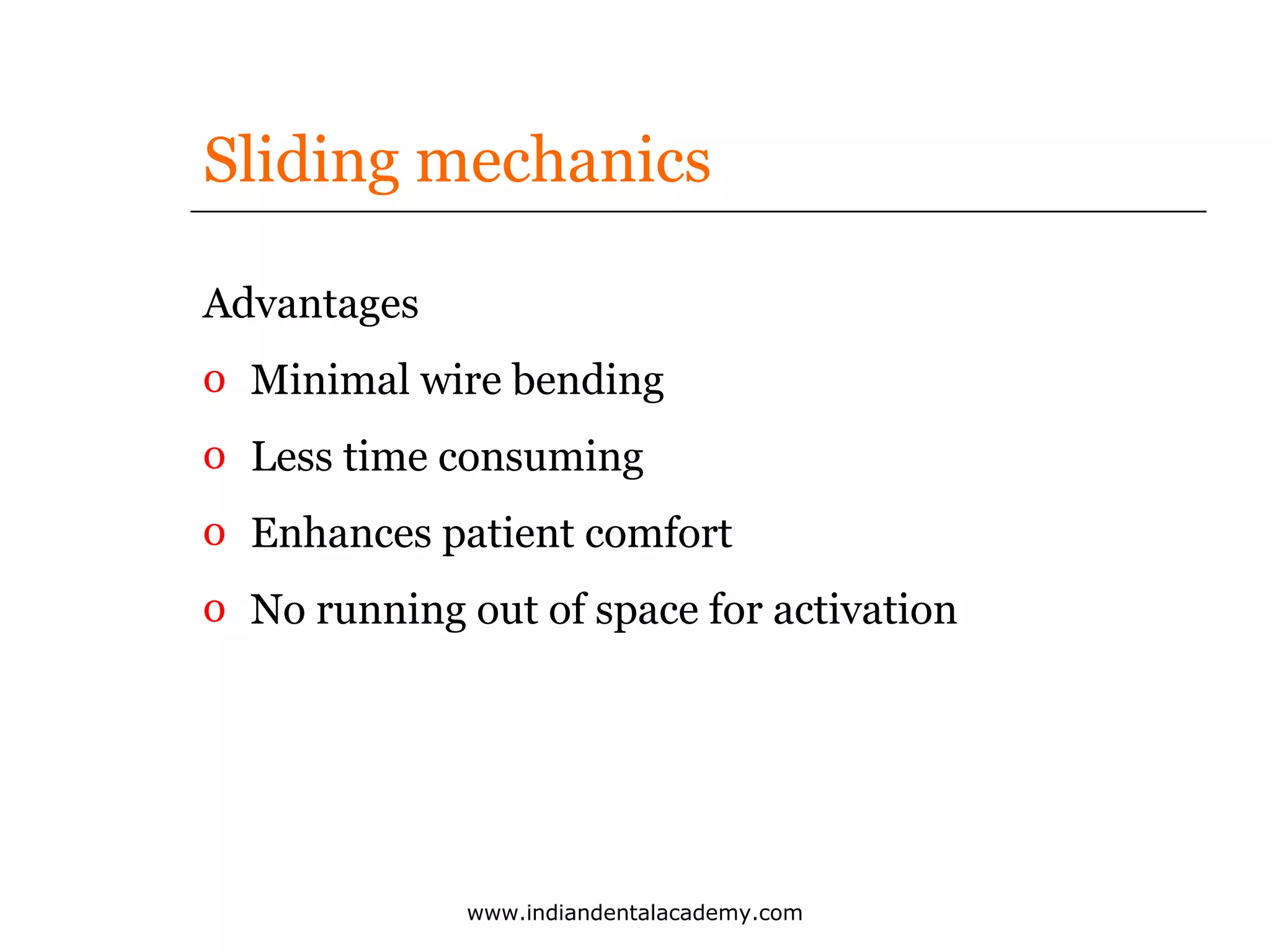 Sliding mechanics

Advantages

o Minimal wire bending

o Less time consuming

o Enhances patient comfort

o No running out of space for activation

www.indiandentalacademy.com